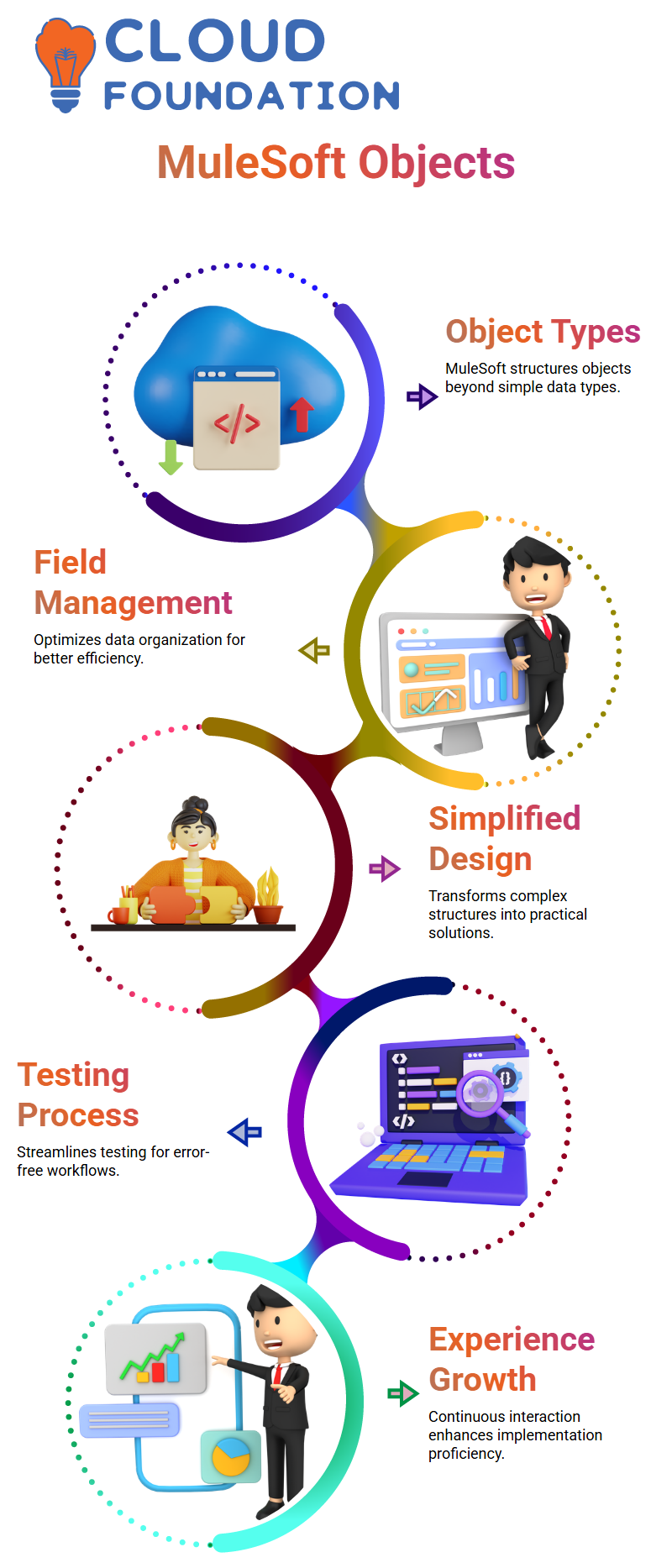 CLOUD FOUNDATION

MuleSoft Objects

Object Types

MuleSoft structures objects beyond simple data types.

Field Management

Optimizes data organization for better efficiency.

Simplified Design

Transforms complex structures into practical solutions.

Testing Process

Streamlines testing for error-free workflows.

Experience Growth

Continuous interaction enhances implementation proficiency.